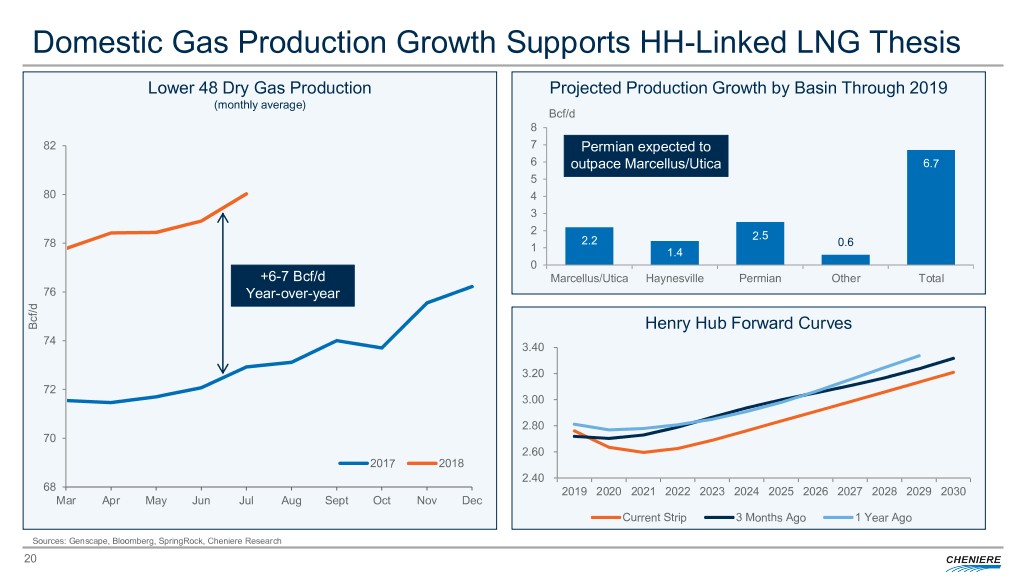 Domestic Gas Production Growth Supports HH-Linked LNG Thesis

Lower 48 Dry Gas Production
(monthly average)

Bcf/d

82
80
78
76
74
72
70
68

+6-7 Bcf/d
Year-over-year

2017
2018

Mar Apr May Jun Jul Aug Sept Oct Nov Dec

Projected Production Growth by Basin Through 2019

Bcf/d

8
7
6
5
4
3
2
1
0

Permian expected to outpace Marcellus/Utica

2.2
1.4
2.5
0.6
6.7

Marcellus/Utica Haynesville Permian Other Total

Henry Hub Forward Curves

3.40
3.20
3.00
2.80
2.60
2.40

2019 2020 2021 2022 2023 2024 2025 2026 2027 2028 2029 2030

Current Strip
3 Months Ago
1 Year Ago

Sources: Genscape, Bloomberg, SpringRock, Cheniere Research

20

CHENIERE